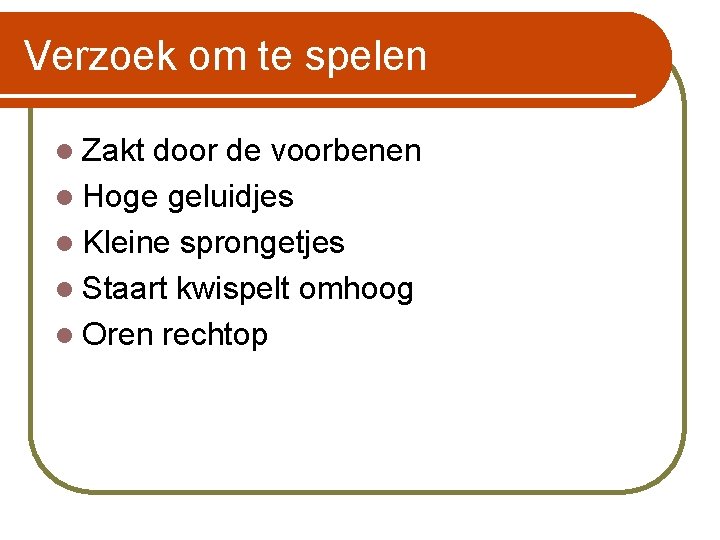 Verzoek om te spelen

- Zakt door de voorbenen
- Hoge geluidjes
- Kleine sprongetjes
- Staart kwispelt omhoog
- Oren rechtop